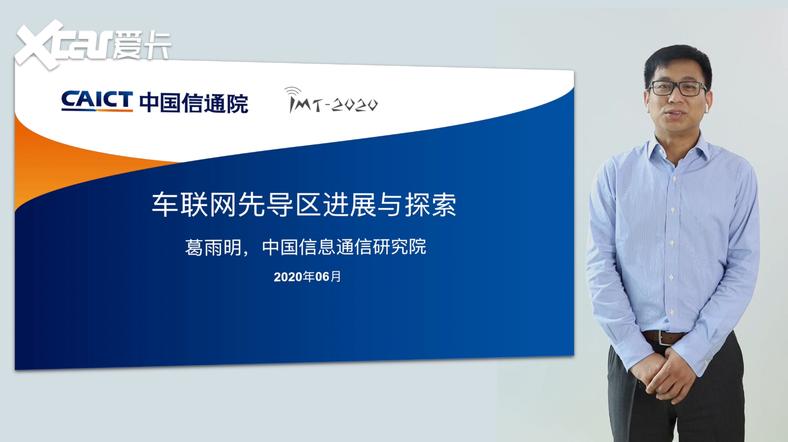 Xcar爱卡

CAICT 中国信通院

IMT-2020

车联网先导区进展与探索

葛雨明，中国信息通信研究院

2020年06月